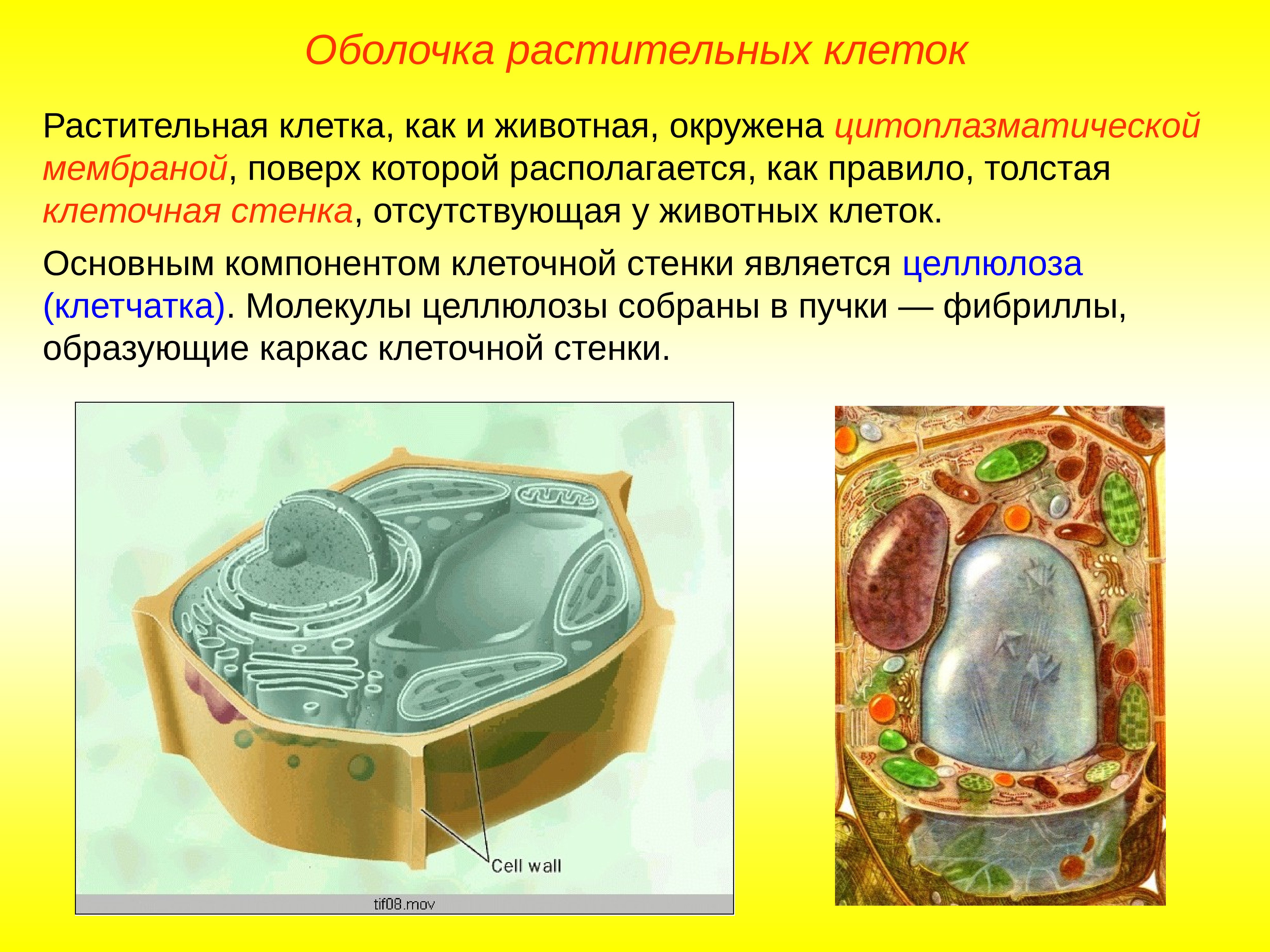 Оболочка растительных клеток

Растительная клетка, как и животная, окружена цитоплазматической мембраной, поверх которой располагается, как правило, толстая клеточная стенка, отсутствующая у животных клеток.

Основным компонентом клеточной стенки является целлюлоза (клетчатка). Молекулы целлюлозы собраны в пучки — фибриллы, образующие каркас клеточной стенки.

Cell wall

tif08.mov